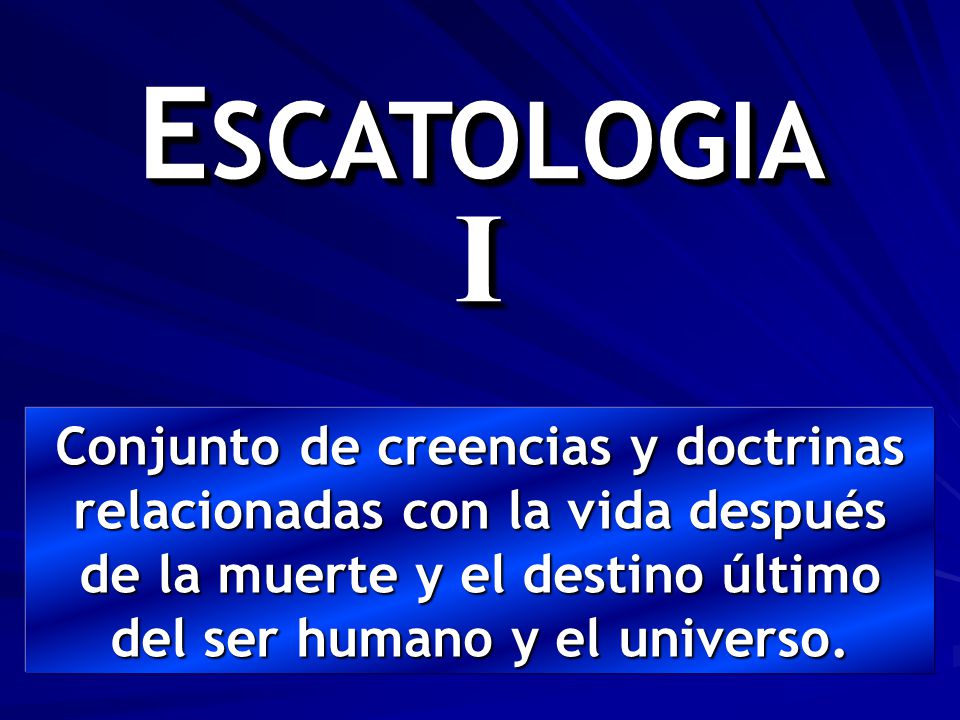 ESCATOLOGIA
I

Conjunto de creencias y doctrinas relacionadas con la vida después de la muerte y el destino último del ser humano y el universo.